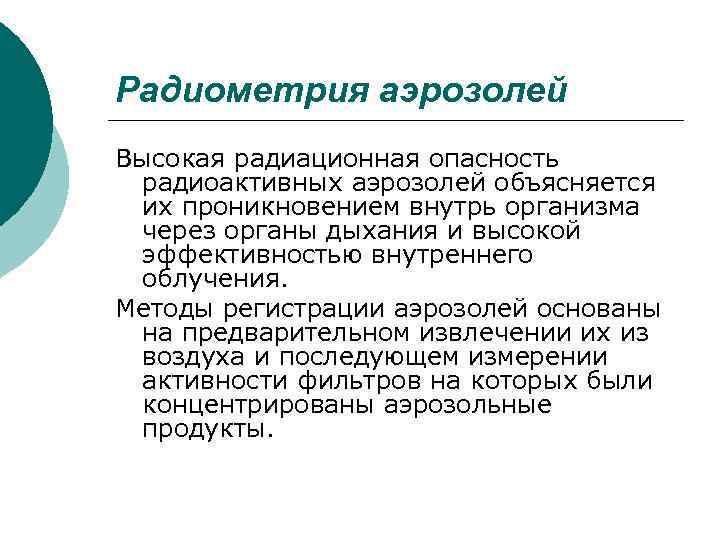 Радиометрия аэрозолей

Высокая радиационная опасность радиоактивных аэрозолей объясняется их проникновением внутрь организма через органы дыхания и высокой эффективностью внутреннего облучения.

Методы регистрации аэрозолей основаны на предварительном извлечении их из воздуха и последующем измерении активности фильтров на которых были концентрированы аэрозольные продукты.